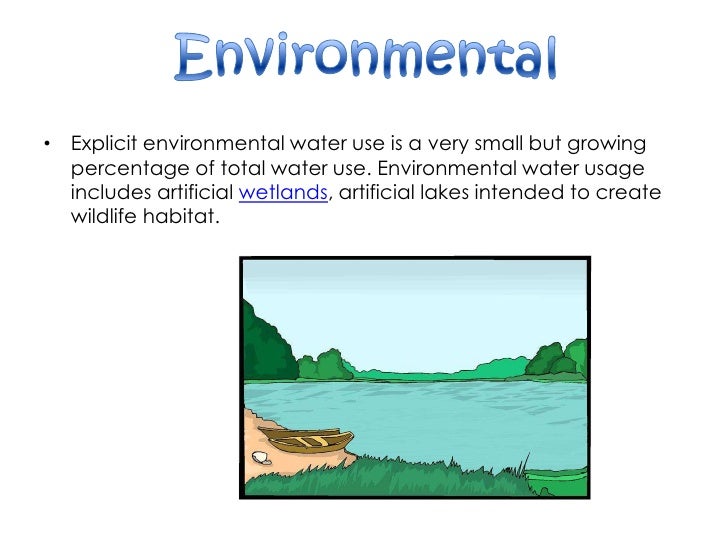 Environmental

• Explicit environmental water use is a very small but growing percentage of total water use. Environmental water usage includes artificial wetlands, artificial lakes intended to create wildlife habitat.